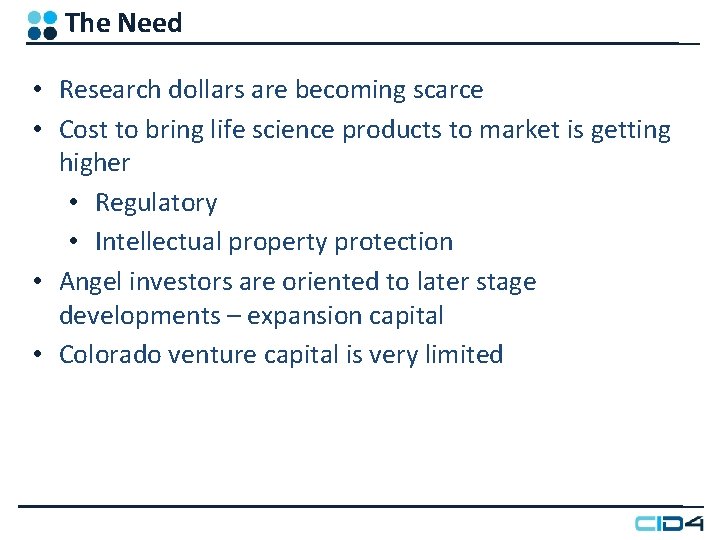 The Need

• Research dollars are becoming scarce
• Cost to bring life science products to market is getting higher
  • Regulatory
  • Intellectual property protection
• Angel investors are oriented to later stage developments – expansion capital
• Colorado venture capital is very limited

CID4